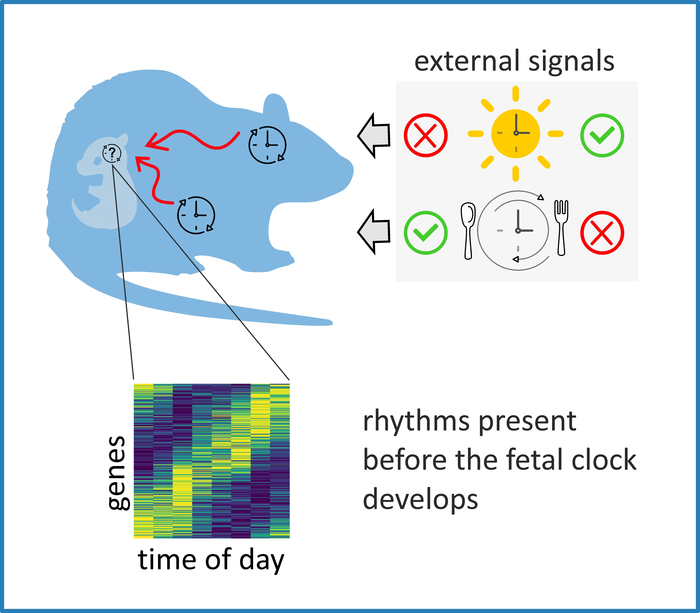 external signals

?

genes

time of day

rhythms present before the fetal clock develops